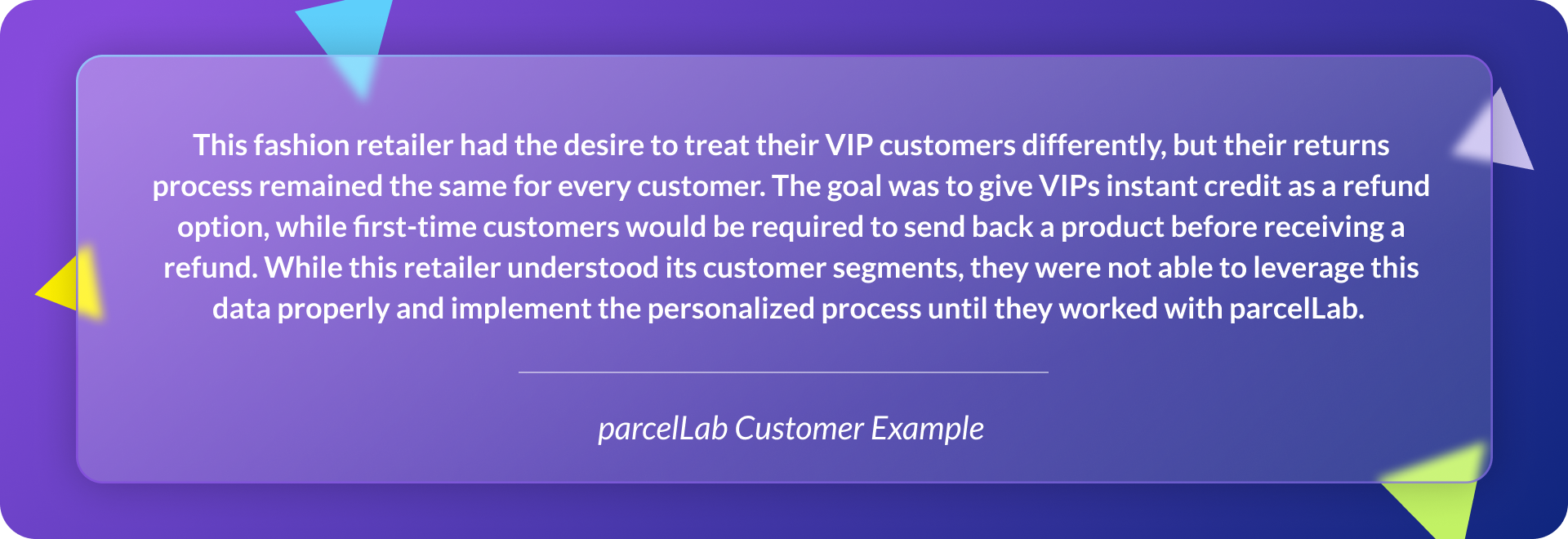 This fashion retailer had the desire to treat their VIP customers differently, but their returns process remained the same for every customer. The goal was to give VIPs instant credit as a refund option, while first-time customers would be required to send back a product before receiving a refund. While this retailer understood its customer segments, they were not able to leverage this data properly and implement the personalized process until they worked with parcelLab.

parcelLab Customer Example